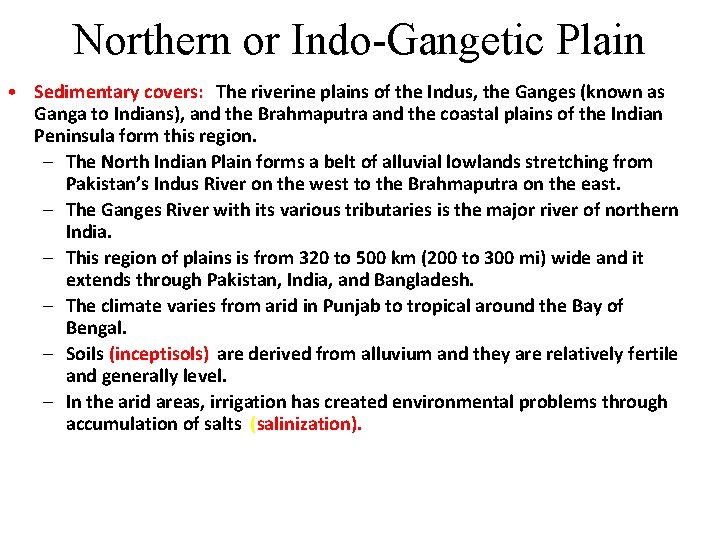 Northern or Indo-Gangetic Plain

• Sedimentary covers: The riverine plains of the Indus, the Ganges (known as Ganga to Indians), and the Brahmaputra and the coastal plains of the Indian Peninsula form this region.
– The North Indian Plain forms a belt of alluvial lowlands stretching from Pakistan's Indus River on the west to the Brahmaputra on the east.
– The Ganges River with its various tributaries is the major river of northern India.
– This region of plains is from 320 to 500 km (200 to 300 mi) wide and it extends through Pakistan, India, and Bangladesh.
– The climate varies from arid in Punjab to tropical around the Bay of Bengal.
– Soils (inceptisols) are derived from alluvium and they are relatively fertile and generally level.
– In the arid areas, irrigation has created environmental problems through accumulation of salts (salinization).